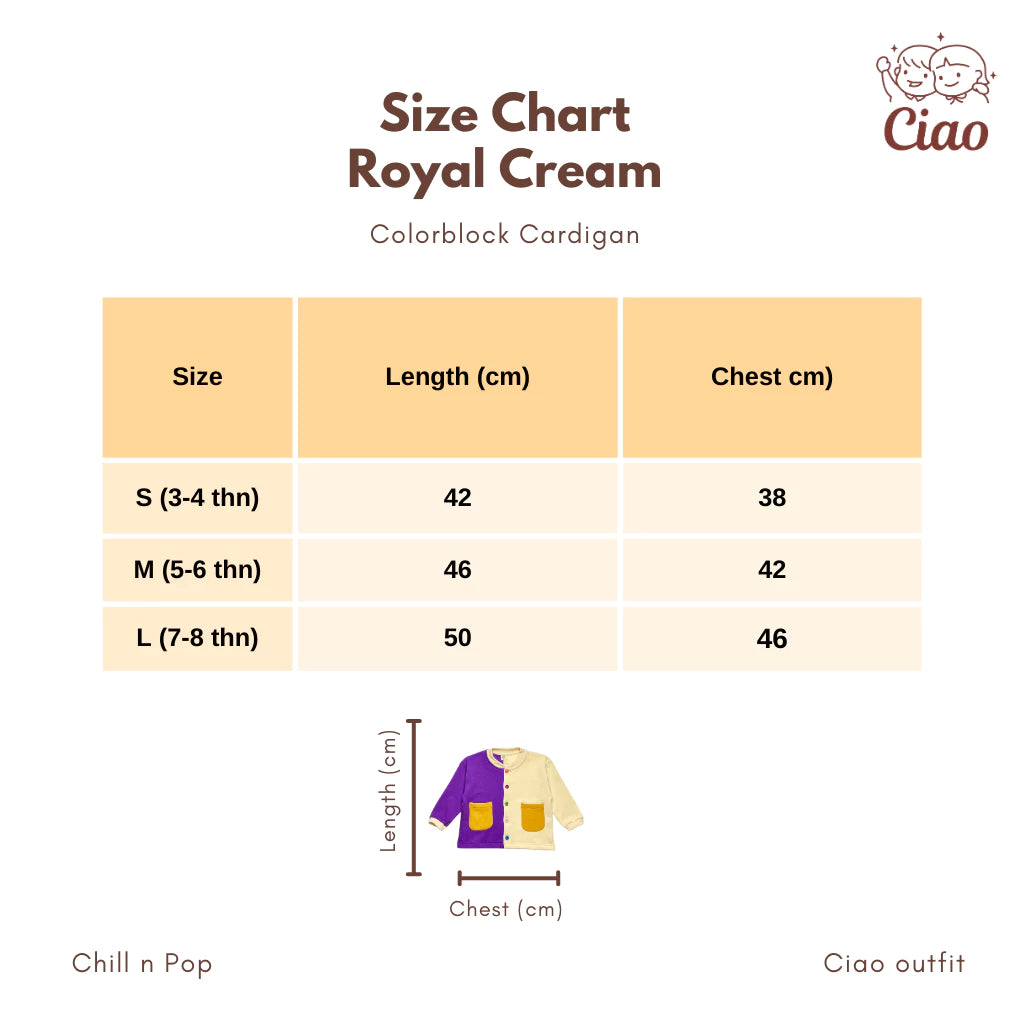 Ciao

Size Chart
Royal Cream

Colorblock Cardigan

| Size | Length (cm) | Chest cm) |
|---|---|---|
| S (3-4 thn) | 42 | 38 |
| M (5-6 thn) | 46 | 42 |
| L (7-8 thn) | 50 | 46 |

Length (cm)

Chest (cm)

Chill n Pop

Ciao outfit